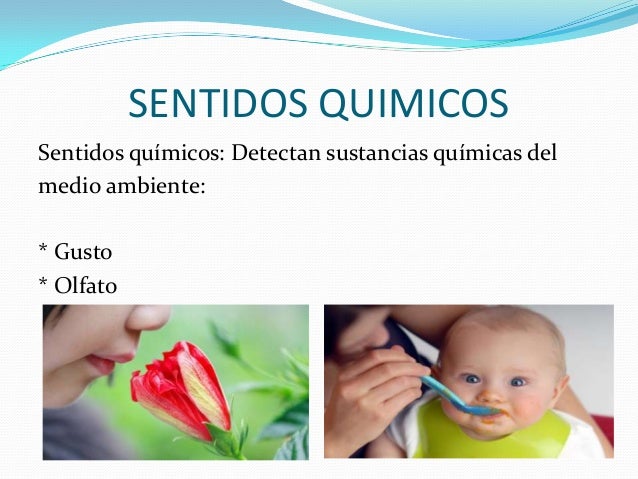 SENTIDOS QUIMICOS

Sentidos químicos: Detectan sustancias químicas del medio ambiente:

* Gusto
* Olfato